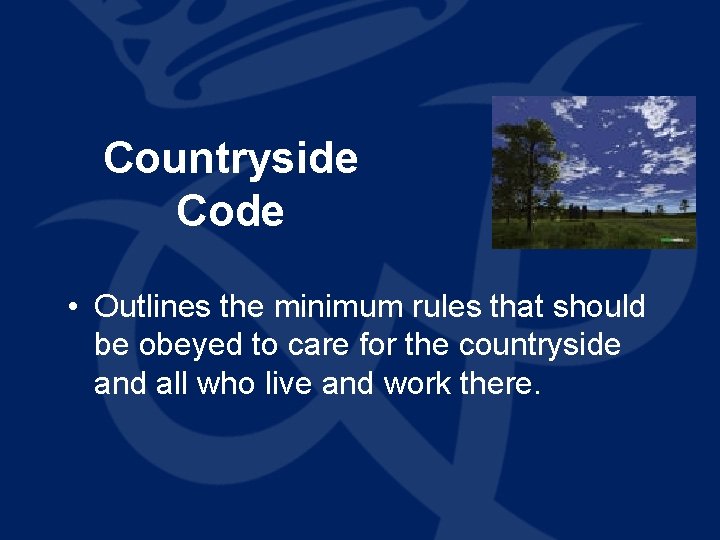 Countryside Code

• Outlines the minimum rules that should be obeyed to care for the countryside and all who live and work there.